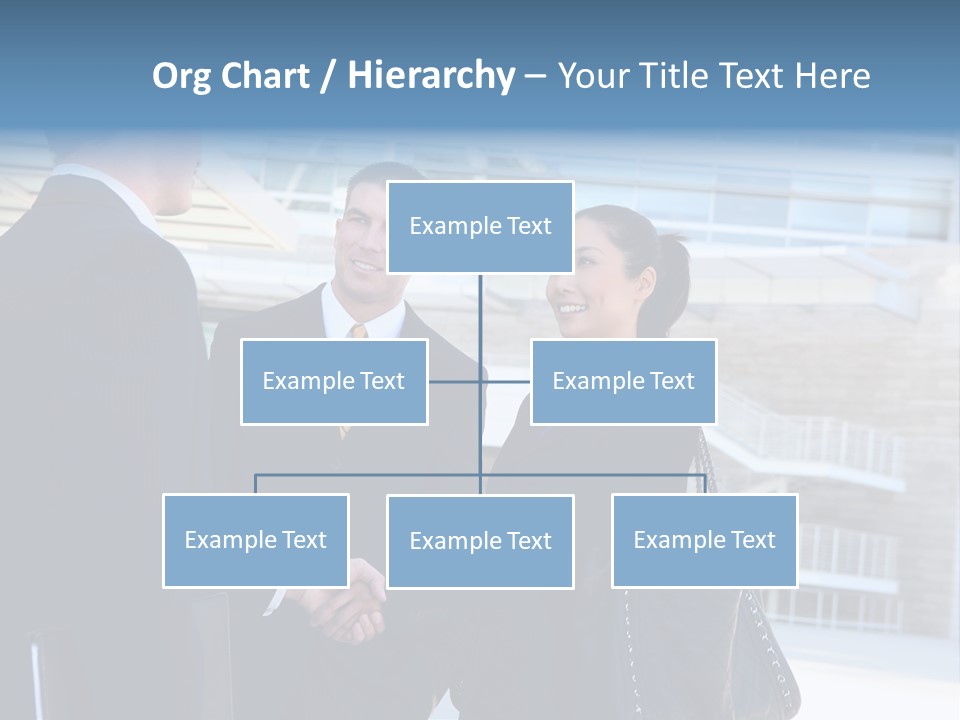 Org Chart / Hierarchy – Your Title Text Here

Example Text

Example Text

Example Text

Example Text

Example Text

Example Text